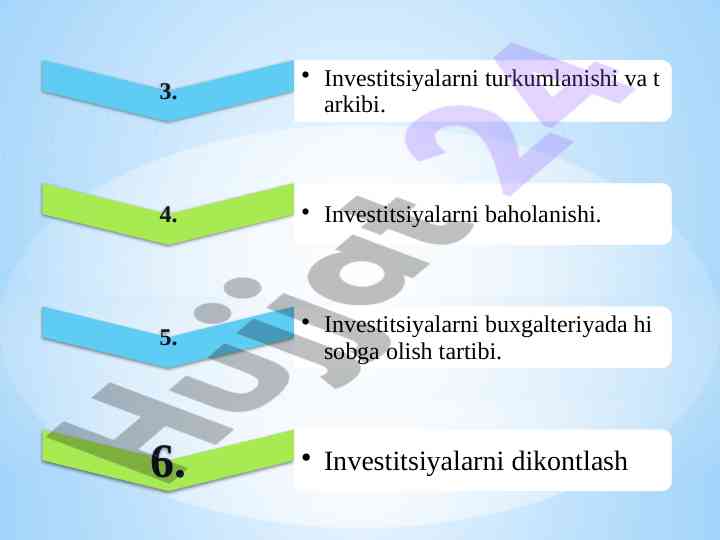 3.

• Investitsiyalarni turkumlanishi va t arkibi.

4.

• Investitsiyalarni baholanishi.

5.

• Investitsiyalarni buxgalteriyada hi sobga olish tartibi.

6.

• Investitsiyalarni dikontlash

Hujjat 24